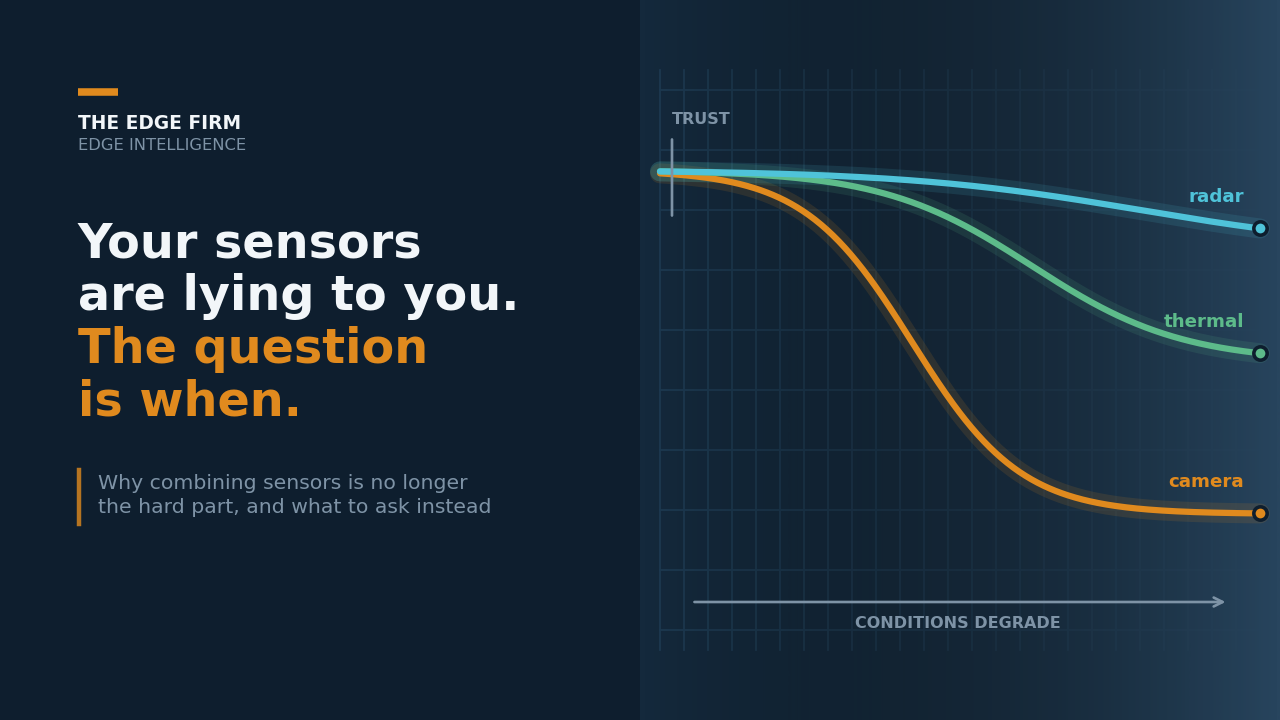 THE EDGE FIRM
EDGE INTELLIGENCE

Your sensors are lying to you. The question is when.

Why combining sensors is no longer the hard part, and what to ask instead

TRUST

radar

thermal

camera

CONDITIONS DEGRADE